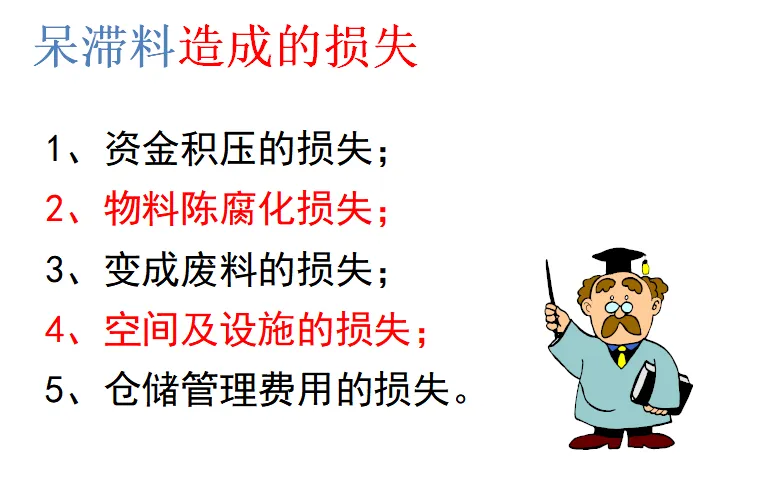 呆滞料造成的损失

1、资金积压的损失；

2、物料陈腐化损失；

3、变成废料的损失；

4、空间及设施的损失；

5、仓储管理费用的损失。